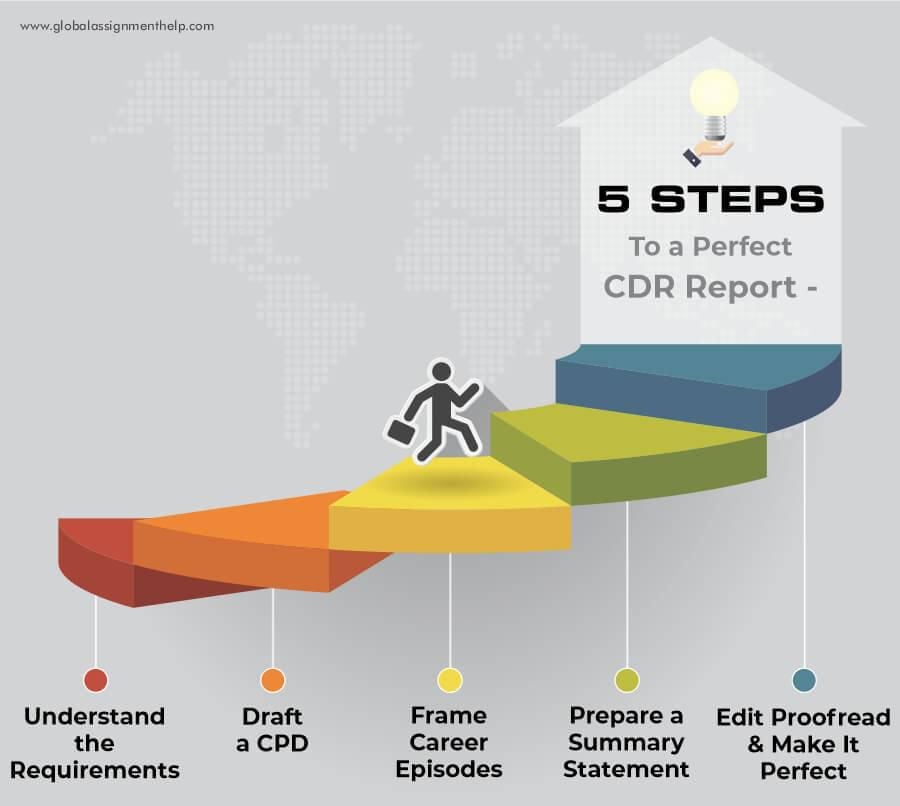 www.globalassignmenthelp.com

5 STEPS
To a Perfect
CDR Report -

Understand the Requirements

Draft a CPD

Frame Career Episodes

Prepare a Summary Statement

Edit Proofread & Make It Perfect